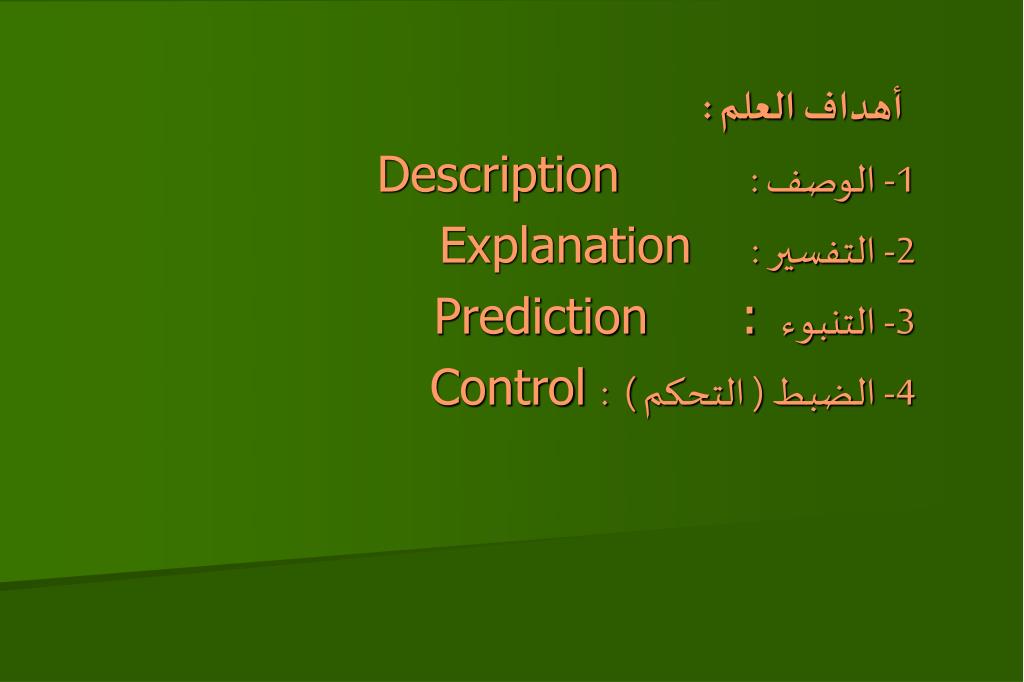 أهداف العلم :

1- الوصف : Description

2- التفسير : Explanation

3- التنبوء : Prediction

4- الضبط ( التحكم ) : Control